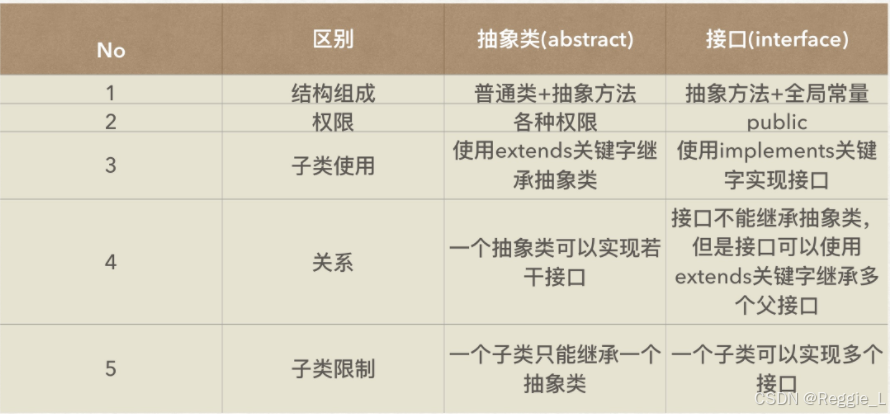 | No | 区别 | 抽象类(abstract) | 接口(interface) |
|---|---|---|---|
| 1 | 结构组成 | 普通类+抽象方法 | 抽象方法+全局常量 |
| 2 | 权限 | 各种权限 | public |
| 3 | 子类使用 | 使用extends关键字继承抽象类 | 使用implements关键字实现接口 |
| 4 | 关系 | 一个抽象类可以实现若干接口 | 接口不能继承抽象类，但是接口可以使用extends关键字继承多个父接口 |
| 5 | 子类限制 | 一个子类只能继承一个抽象类 | 一个子类可以实现多个接口 |

CSDN @Reggie_L